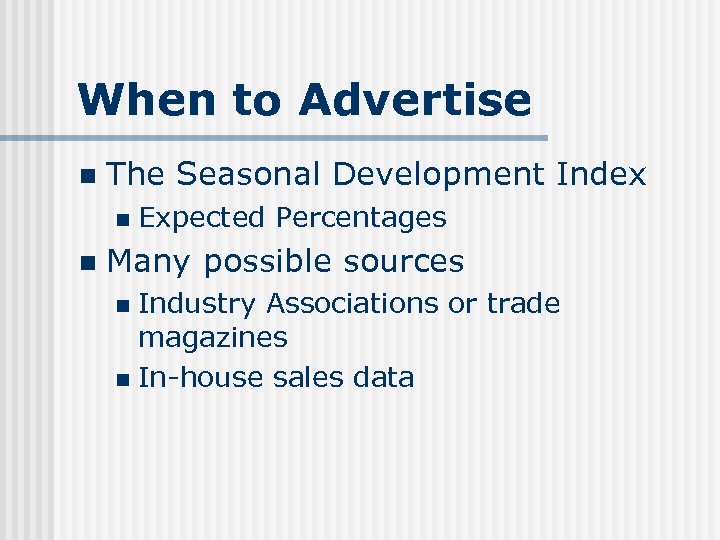 When to Advertise

- The Seasonal Development Index
  - Expected Percentages
- Many possible sources
  - Industry Associations or trade magazines
  - In-house sales data